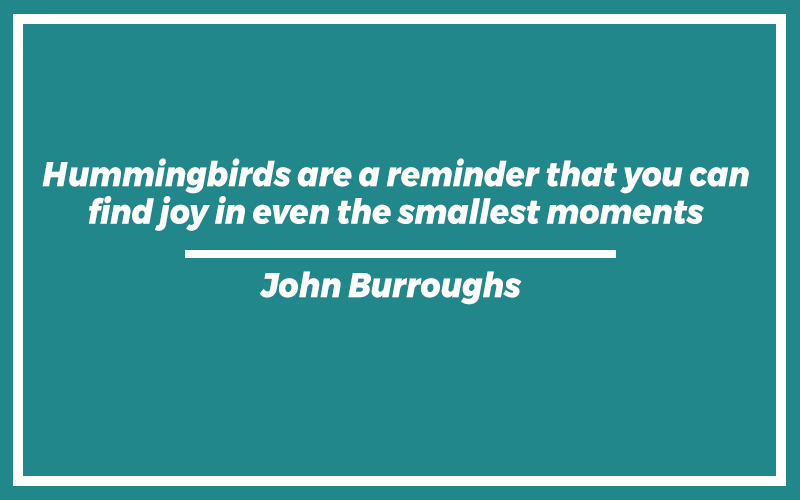 Hummingbirds are a reminder that you can find joy in even the smallest moments

John Burroughs